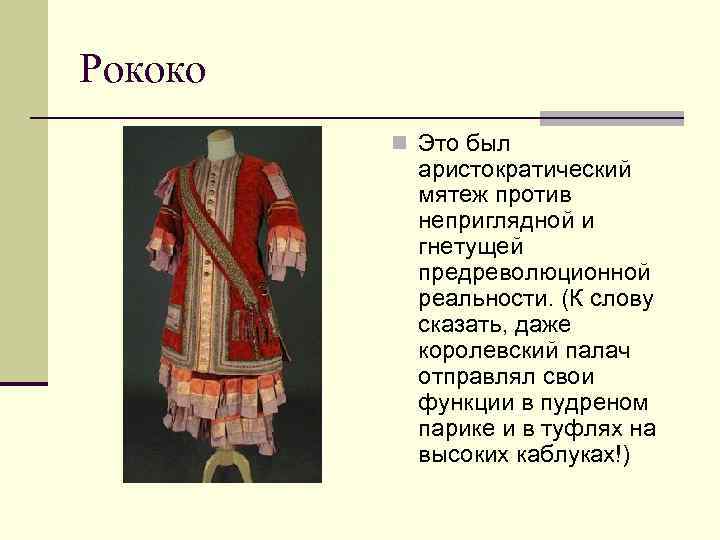 Рококо

Это был аристократический мятеж против неприглядной и гнетущей предреволюционной реальности. (К слову сказать, даже королевский палач отправлял свои функции в пудреном парике и в туфлях на высоких каблуках!)